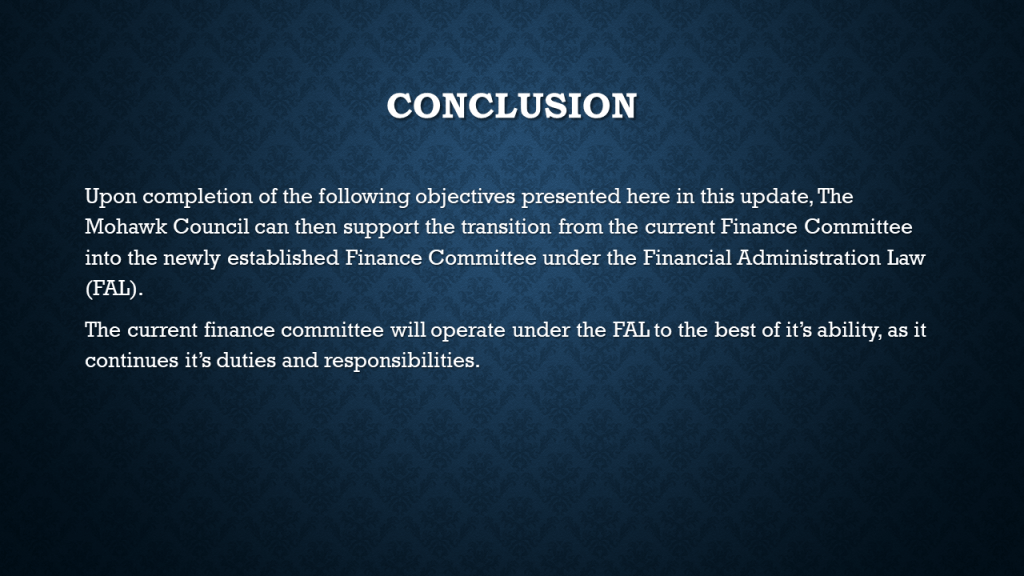 CONCLUSION

Upon completion of the following objectives presented here in this update, The Mohawk Council can then support the transition from the current Finance Committee into the newly established Finance Committee under the Financial Administration Law (FAL).

The current finance committee will operate under the FAL to the best of it's ability, as it continues it's duties and responsibilities.